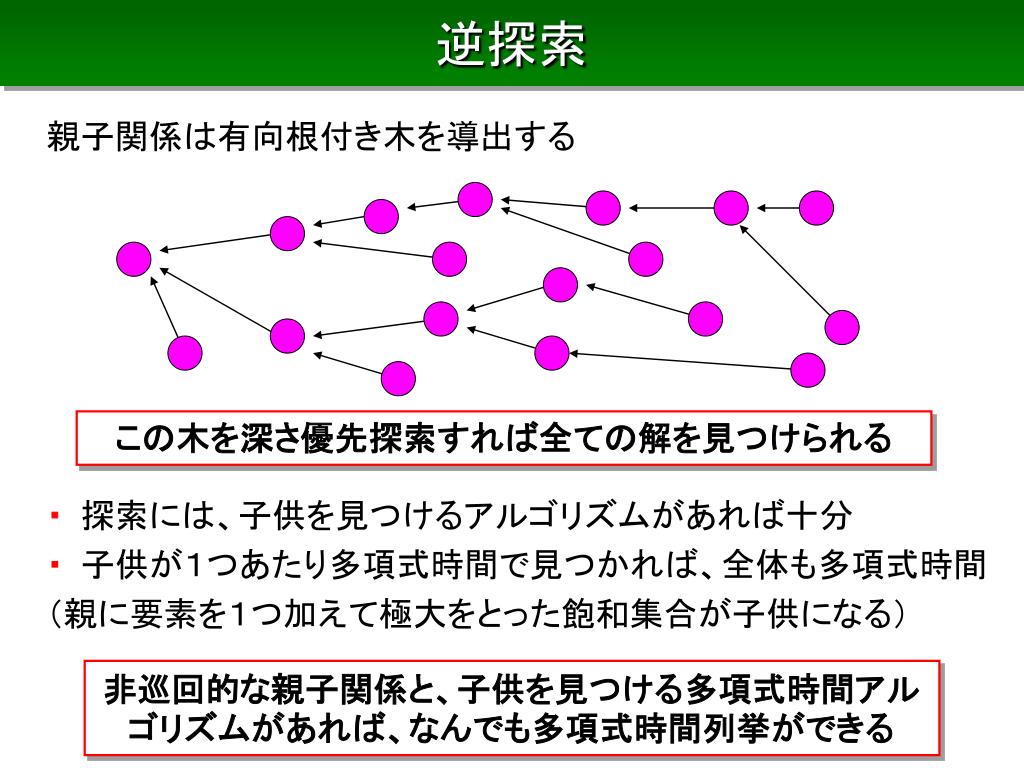 逆探索

親子関係は有向根付き木を導出する

この木を深さ優先探索すれば全ての解を見つけられる

▪ 探索には、子供を見つけるアルゴリズムがあれば十分
▪ 子供が1つあたり多項式時間で見つかれば、全体も多項式時間
（親に要素を1つ加えて極大をとった飽和集合が子供になる）

非巡回的な親子関係と、子供を見つける多項式時間アルゴリズムがあれば、なんでも多項式時間列挙ができる